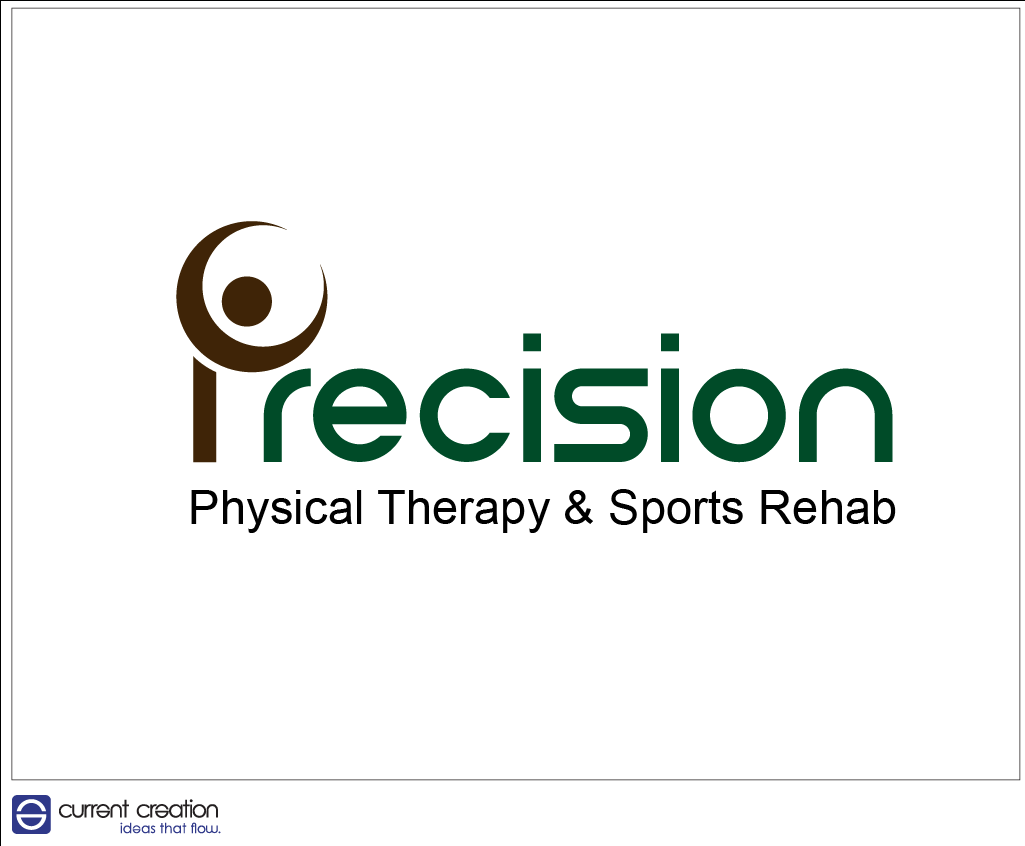 Precision
Physical Therapy & Sports Rehab

current creation
ideas that flow.